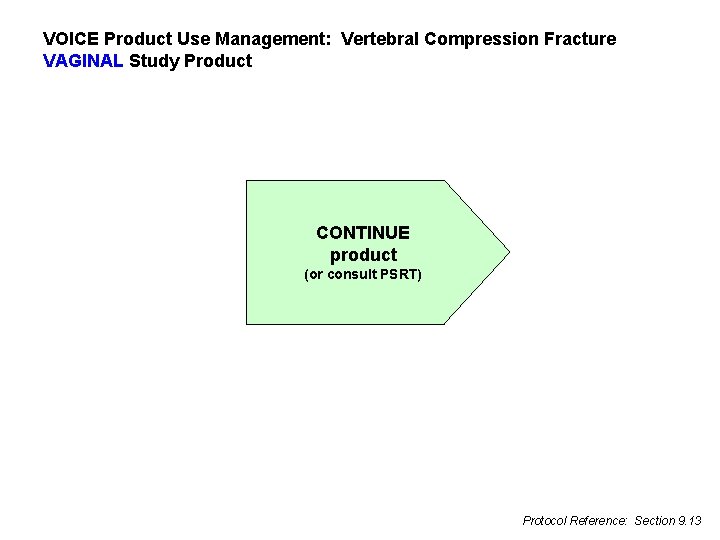 VOICE Product Use Management: Vertebral Compression Fracture
VAGINAL Study Product

CONTINUE
product
(or consult PSRT)

Protocol Reference: Section 9.13